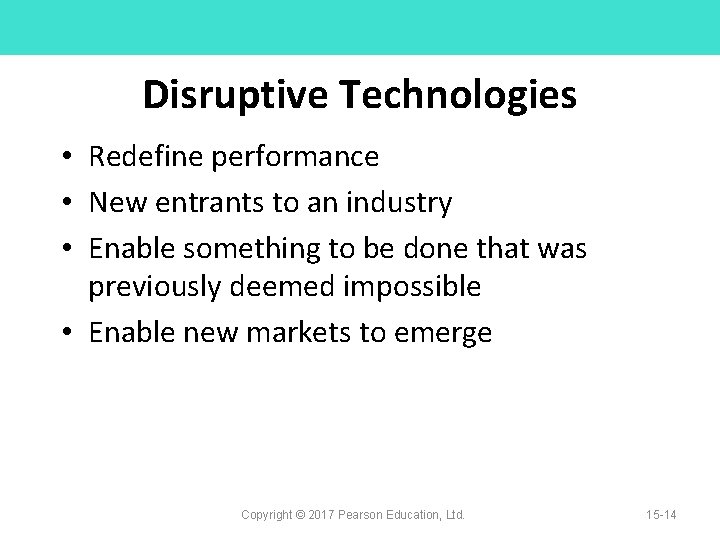 Disruptive Technologies

• Redefine performance
• New entrants to an industry
• Enable something to be done that was previously deemed impossible
• Enable new markets to emerge

Copyright © 2017 Pearson Education, Ltd.

15-14